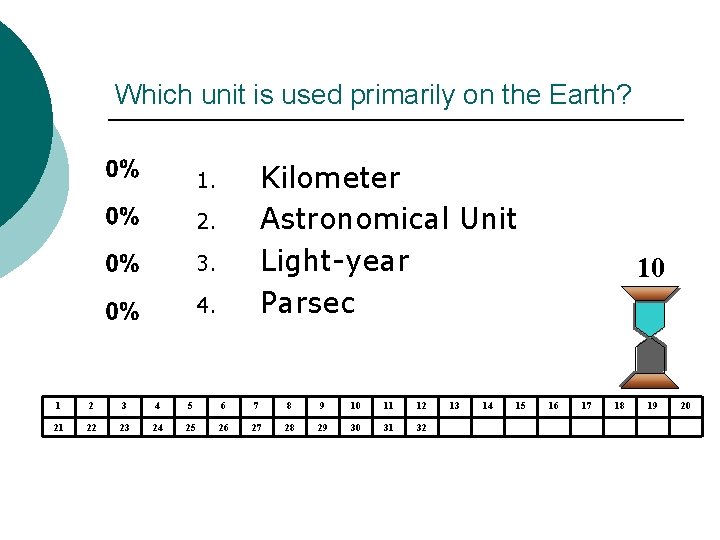 Which unit is used primarily on the Earth?

0% 1. Kilometer
0% 2. Astronomical Unit
0% 3. Light-year
0% 4. Parsec

10

| 1 | 2 | 3 | 4 | 5 | 6 | 7 | 8 | 9 | 10 | 11 | 12 | 13 | 14 | 15 | 16 | 17 | 18 | 19 | 20 |
|---|---|---|---|---|---|---|---|---|---|---|---|---|---|---|---|---|---|---|---|
| 21 | 22 | 23 | 24 | 25 | 26 | 27 | 28 | 29 | 30 | 31 | 32 | | | | | | | | |